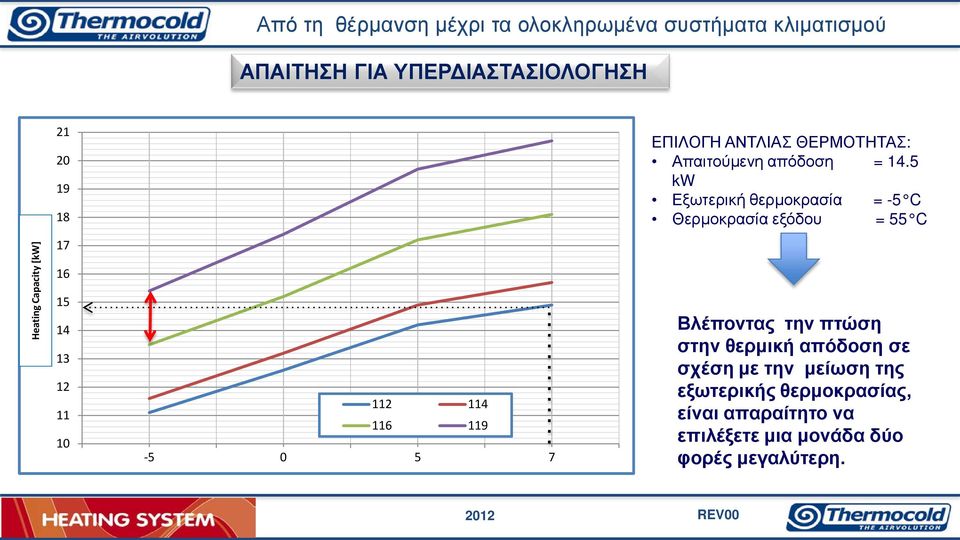 Thermocold
THE AIRVOLUTION

Από τη θέρμανση μέχρι τα ολοκληρωμένα συστήματα κλιματισμού

ΑΠΑΙΤΗΣΗ ΓΙΑ ΥΠΕΡΔΙΑΣΤΑΣΙΟΛΟΓΗΣΗ

Heating Capacity [kW]

21
20
19
18
17
16
15
14
13
12
11
10

-5
0
5
7

112
114
116
119

ΕΠΙΛΟΓΗ ΑΝΤΛΙΑΣ ΘΕΡΜΟΤΗΤΑΣ:
• Απαιτούμενη απόδοση = 14.5 kW
• Εξωτερική θερμοκρασία = -5°C
• Θερμοκρασία εξόδου = 55°C

Βλέποντας την πτώση στην θερμική απόδοση σε σχέση με την μείωση της εξωτερικής θερμοκρασίας, είναι απαραίτητο να επιλέξετε μια μονάδα δύο φορές μεγαλύτερη.

HEATING SYSTEM

2012

REV00

Thermocold
THE AIRVOLUTION